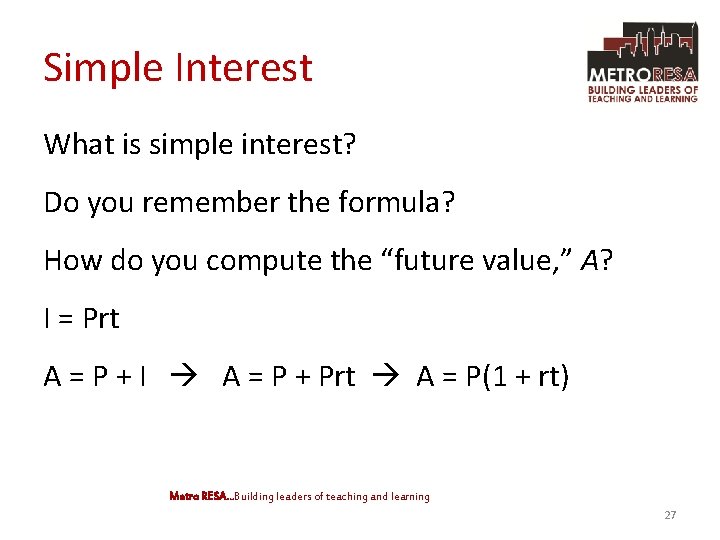 Simple Interest

METRORESA
BUILDING LEADERS OF TEACHING AND LEARNING

What is simple interest?

Do you remember the formula?

How do you compute the "future value," $A$?

$I = Prt$

$A = P + I \rightarrow A = P + Prt \rightarrow A = P(1 + rt)$

Metro RESA...Building leaders of teaching and learning

27